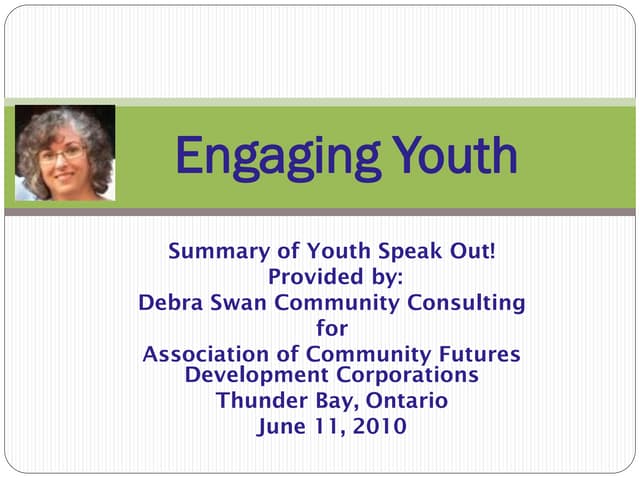 Engaging Youth

Summary of Youth Speak Out!
Provided by:
Debra Swan Community Consulting
for
Association of Community Futures Development Corporations
Thunder Bay, Ontario
June 11, 2010